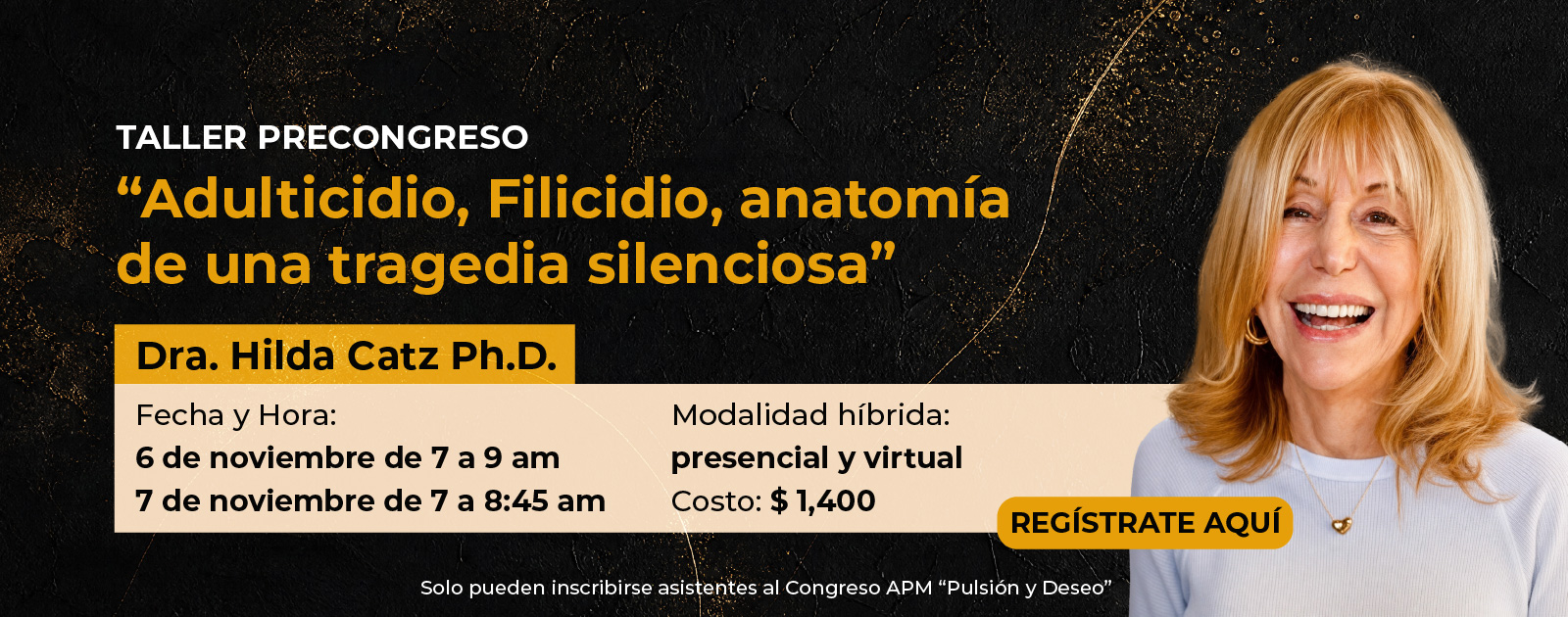 TALLER PRECONGRESO

“Adulticidio, Filicidio, anatomía de una tragedia silenciosa”

Dra. Hilda Catz Ph.D.

Fecha y Hora:
6 de noviembre de 7 a 9 am
7 de noviembre de 7 a 8:45 am

Modalidad híbrida:
presencial y virtual
Costo: $ 1,400

REGÍSTRATE AQUÍ

Solo pueden inscribirse asistentes al Congreso APM “Pulsión y Deseo”